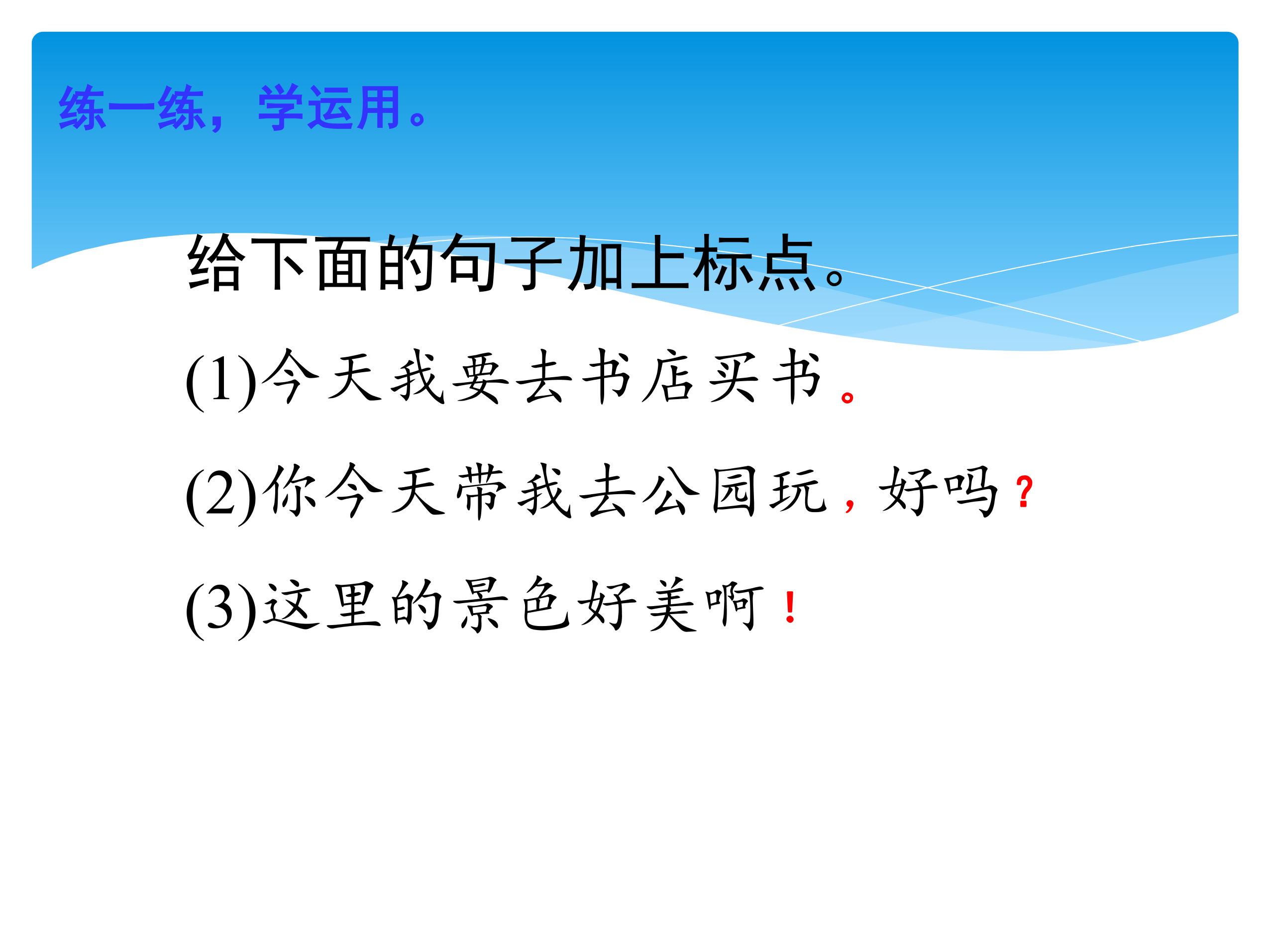 练一练，学运用。

给下面的句子加上标点。

(1)今天我要去书店买书。

(2)你今天带我去公园玩，好吗？

(3)这里的景色好美啊！